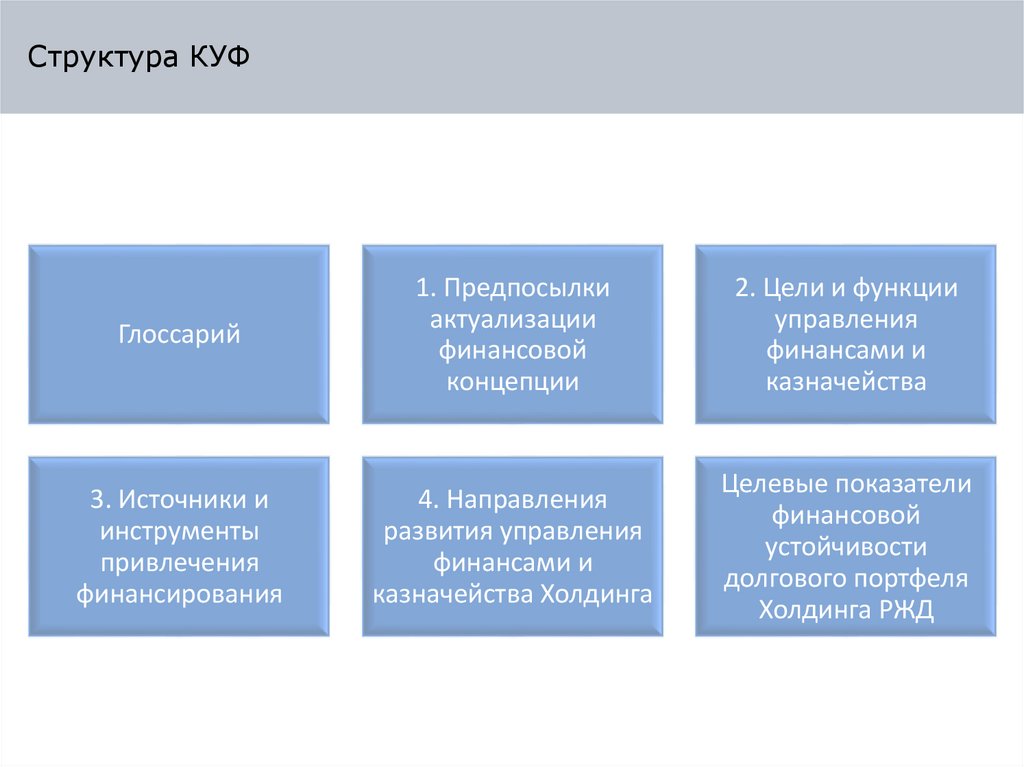 Структура КУФ

Глоссарий

1. Предпосылки актуализации финансовой концепции

2. Цели и функции управления финансами и казначейства

3. Источники и инструменты привлечения финансирования

4. Направления развития управления финансами и казначейства Холдинга

Целевые показатели финансовой устойчивости долгового портфеля Холдинга РЖД